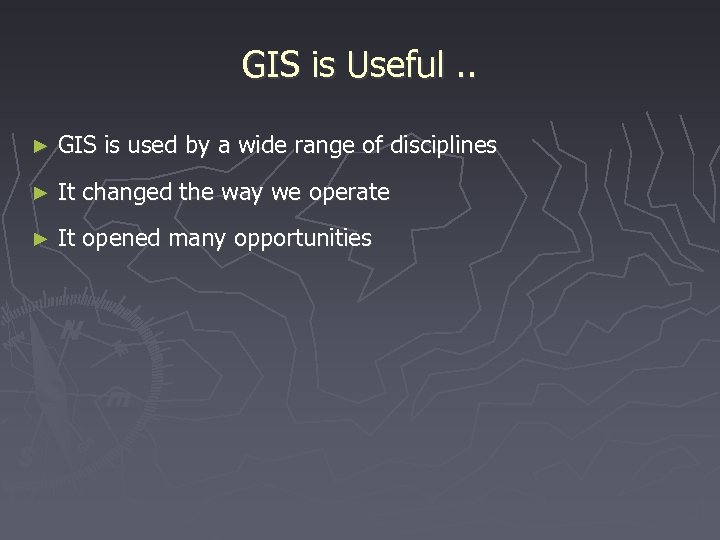 GIS is Useful ..

► GIS is used by a wide range of disciplines
► It changed the way we operate
► It opened many opportunities